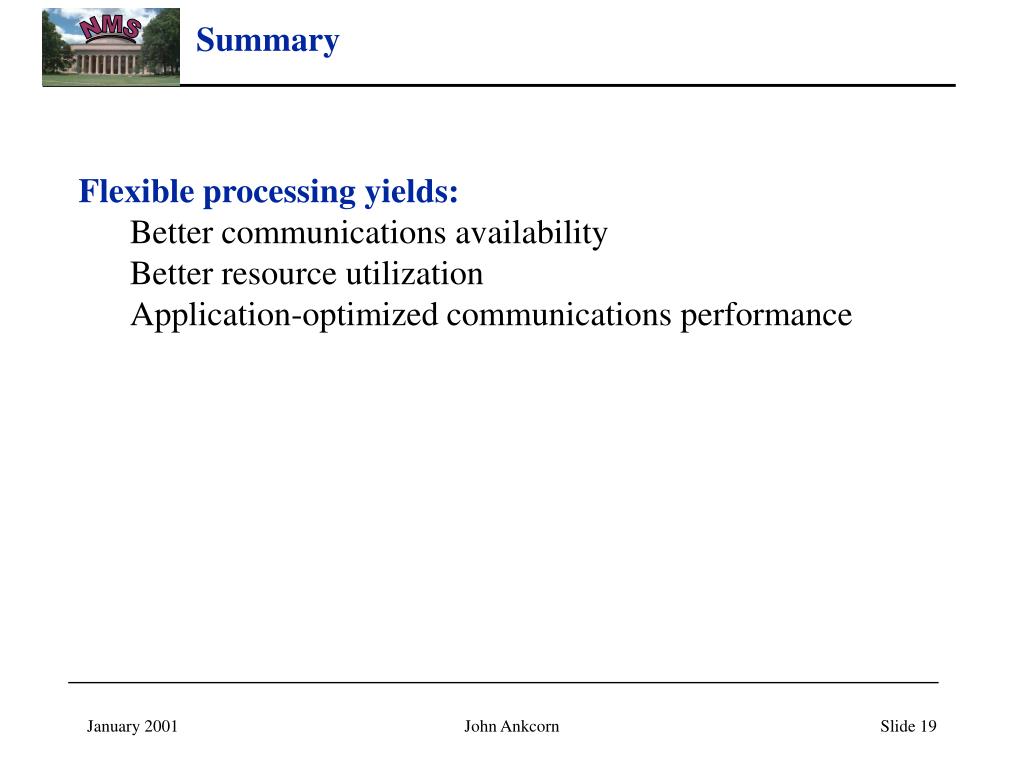 NMS

Summary

Flexible processing yields:
Better communications availability
Better resource utilization
Application-optimized communications performance

January 2001

John Ankcorn

Slide 19